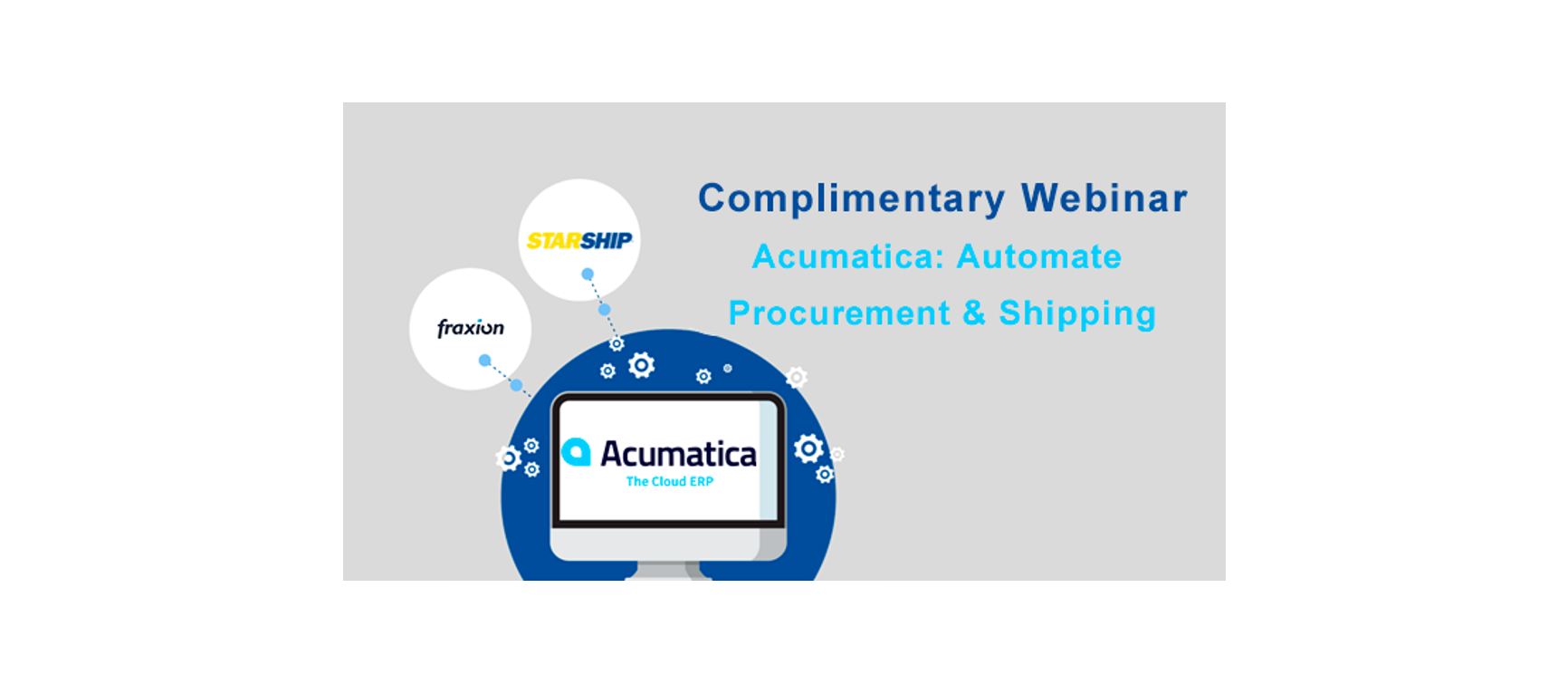 Complimentary Webinar
Acumatica: Automate
Procurement & Shipping

STARSHIP

fraxion

Acumatica
The Cloud ERP